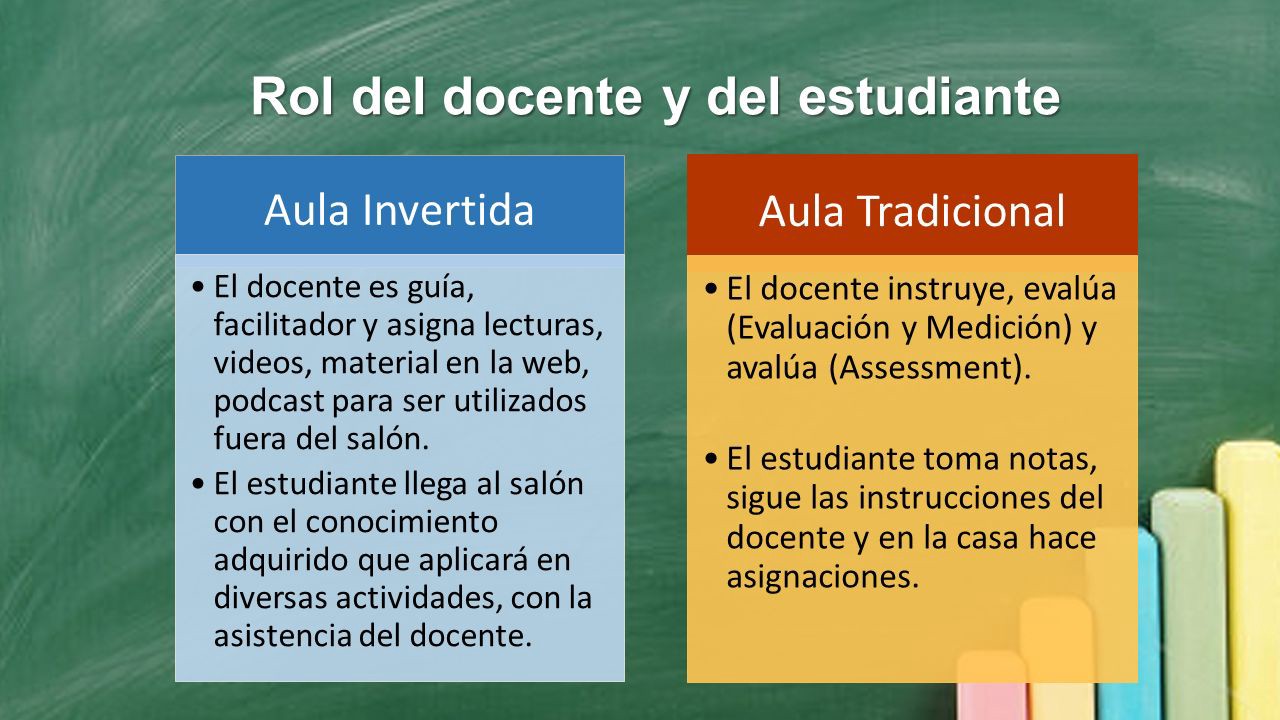 Rol del docente y del estudiante

Aula Invertida

• El docente es guía, facilitador y asigna lecturas, videos, material en la web, podcast para ser utilizados fuera del salón.
• El estudiante llega al salón con el conocimiento adquirido que aplicará en diversas actividades, con la asistencia del docente.

Aula Tradicional

• El docente instruye, evalúa (Evaluación y Medición) y avalúa (Assessment).

• El estudiante toma notas, sigue las instrucciones del docente y en la casa hace asignaciones.